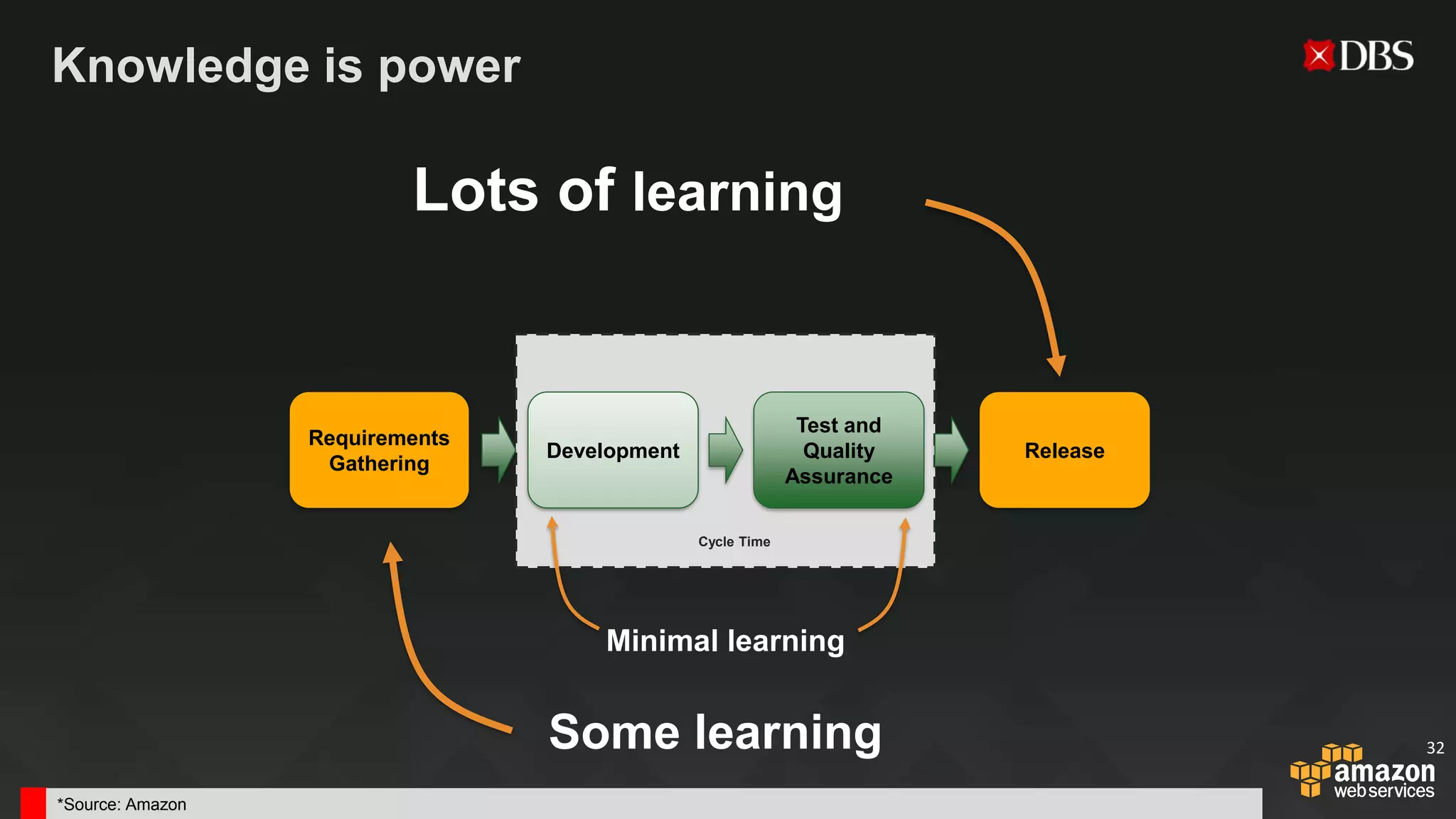 Knowledge is power

DBS

Lots of learning

Requirements Gathering

Development

Test and Quality Assurance

Release

Cycle Time

Minimal learning

Some learning

32

amazon web services

*Source: Amazon